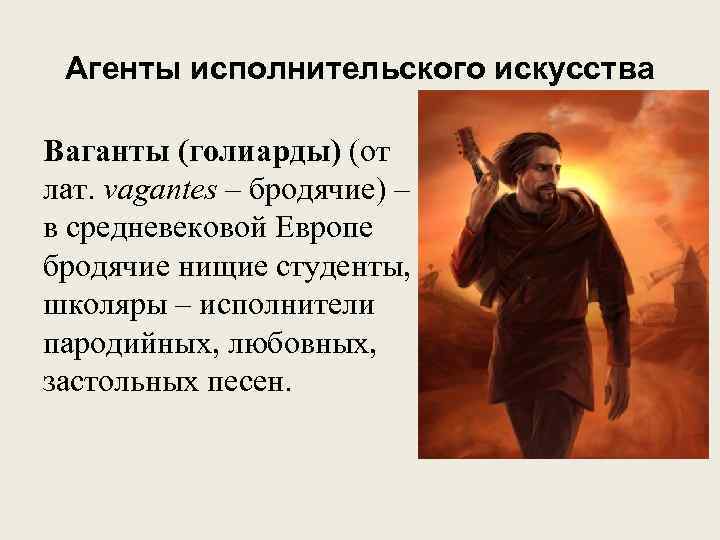 Агенты исполнительского искусства

Ваганты (голиарды) (от лат. vagantes – бродячие) – в средневековой Европе бродячие нищие студенты, школяры – исполнители пародийных, любовных, застольных песен.